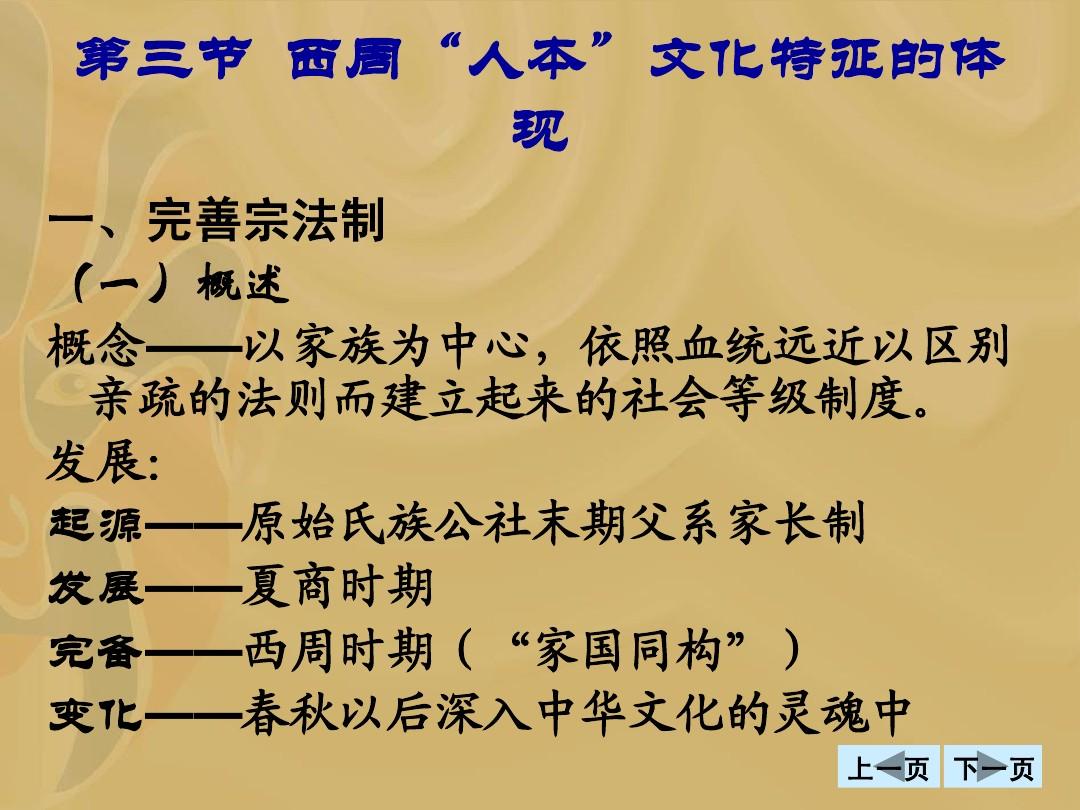 第三节 西周“人本”文化特征的体现

一、完善宗法制
（一）概述
概念——以家族为中心，依照血统远近以区别亲疏的法则而建立起来的社会等级制度。
发展:
起源——原始氏族公社末期父系家长制
发展——夏商时期
完备——西周时期（“家国同构”）
变化——春秋以后深入中华文化的灵魂中

上一页 下一页